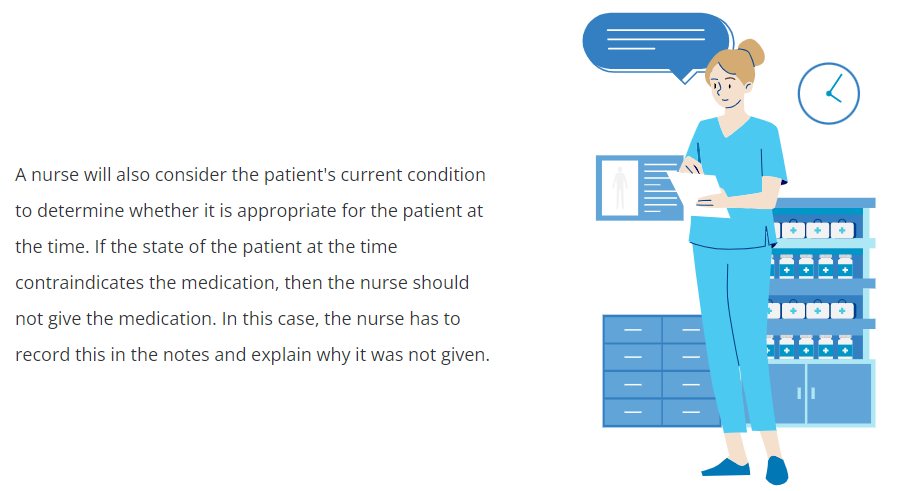 A nurse will also consider the patient's current condition to determine whether it is appropriate for the patient at the time. If the state of the patient at the time contraindicates the medication, then the nurse should not give the medication. In this case, the nurse has to record this in the notes and explain why it was not given.